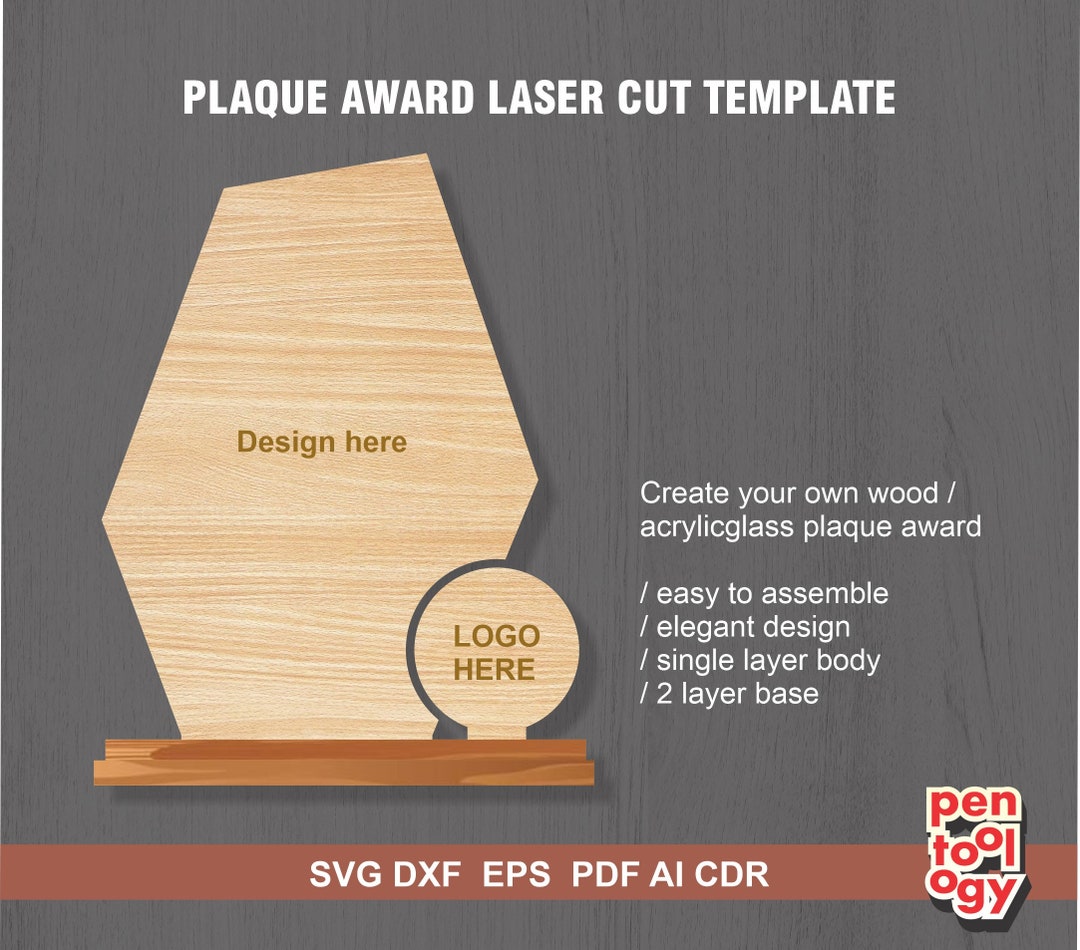 PLAQUE AWARD LASER CUT TEMPLATE

Design here

LOGO HERE

Create your own wood / acrylicglass plaque award

/ easy to assemble
/ elegant design
/ single layer body
/ 2 layer base

SVG DXF EPS PDF AI CDR

pen tool ogy